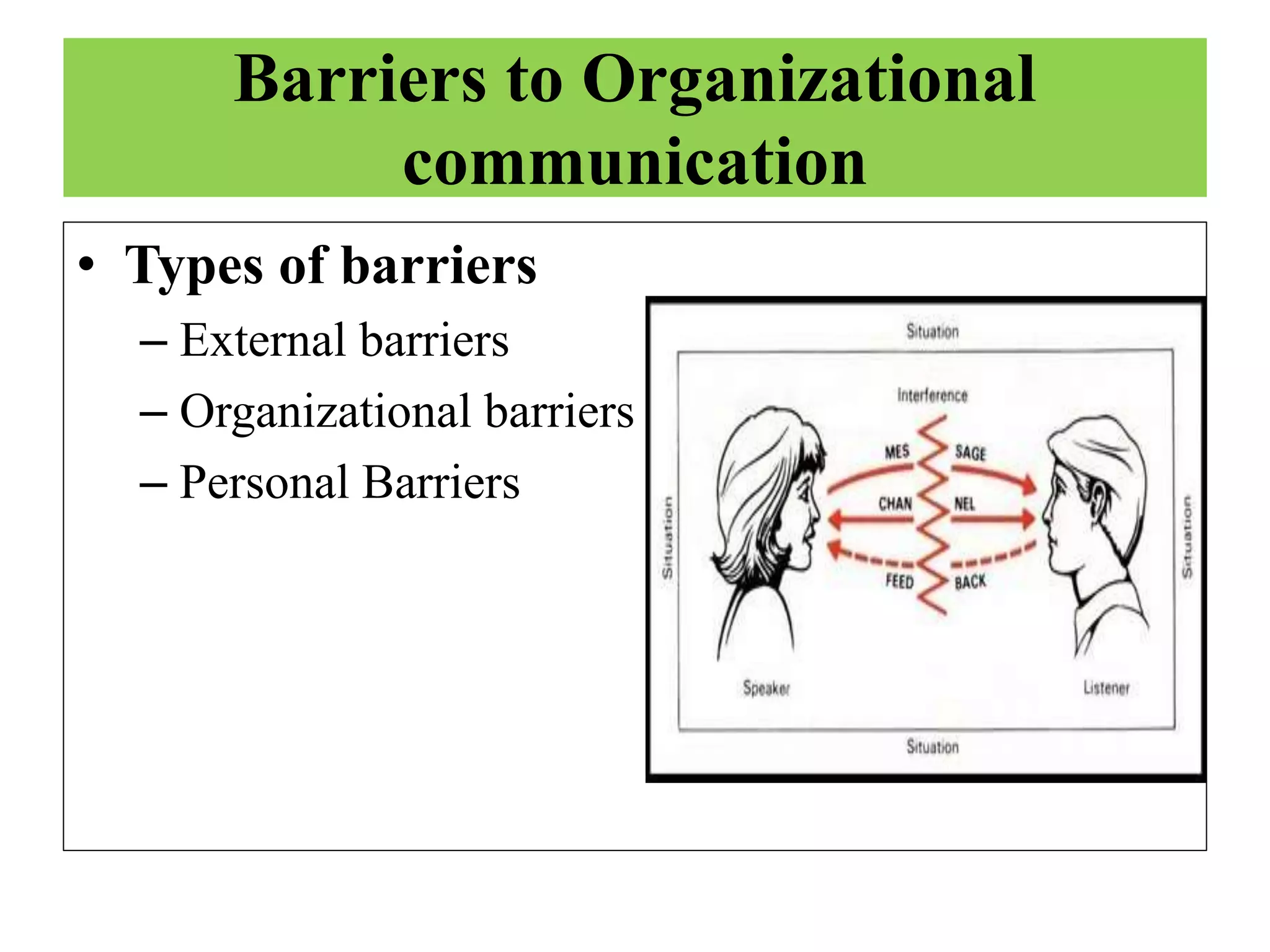 Barriers to Organizational communication

• Types of barriers
– External barriers
– Organizational barriers
– Personal Barriers

Situation
Interference
MES SAGE
CHAN NEL
FEED BACK
Situation
Situation
Speaker
Listener
Situation